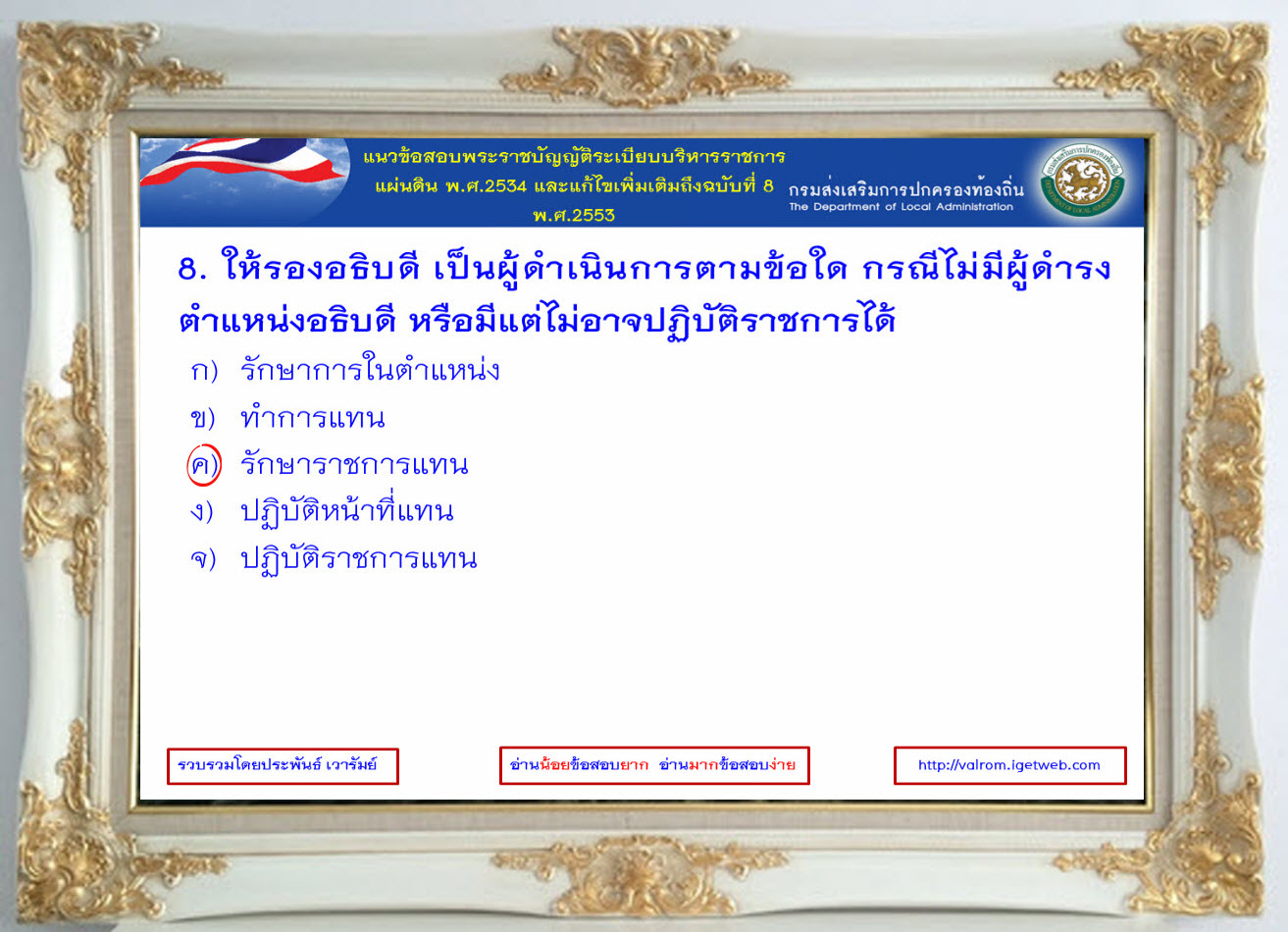 แนวข้อสอบพระราชบัญญัติระเบียบบริหารราชการแผ่นดิน พ.ศ.2534 และแก้ไขเพิ่มเติมถึงฉบับที่ 8 พ.ศ.2553

กรมส่งเสริมการปกครองท้องถิ่น
The Department of Local Administration

8. ให้รองอธิบดี เป็นผู้ดำเนินการตามข้อใด กรณีไม่มีผู้ดำรงตำแหน่งอธิบดี หรือมีแต่ไม่อาจปฏิบัติราชการได้

ก) รักษาการในตำแหน่ง
ข) ทำการแทน
ค) รักษาราชการแทน
ง) ปฏิบัติหน้าที่แทน
จ) ปฏิบัติราชการแทน

รวบรวมโดยประพันธ์ เวารัมย์

อ่านน้อยข้อสอบยาก อ่านมากข้อสอบง่าย

http://valrom.igetweb.com